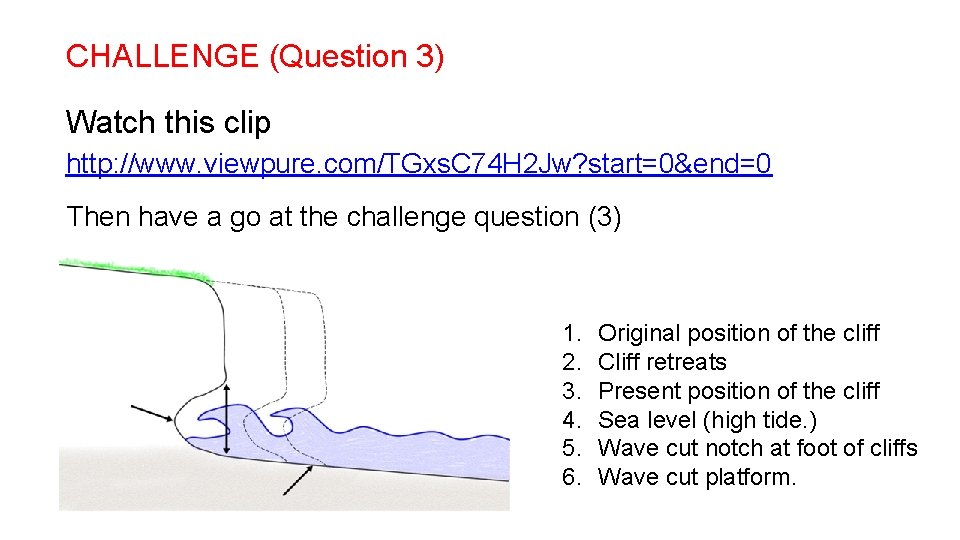 CHALLENGE (Question 3)

Watch this clip
http://www.viewpure.com/TGxsC74H2Jw?start=0&end=0

Then have a go at the challenge question (3)

1. Original position of the cliff
2. Cliff retreats
3. Present position of the cliff
4. Sea level (high tide.)
5. Wave cut notch at foot of cliffs
6. Wave cut platform.